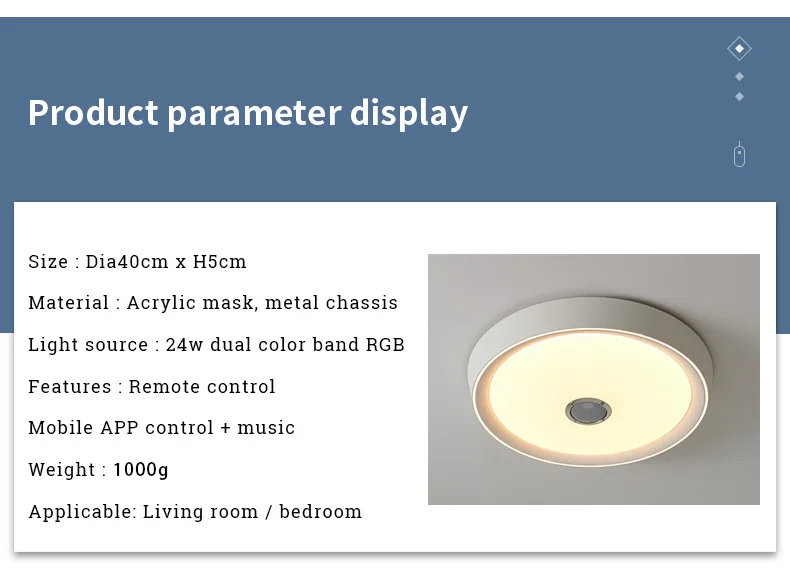 Product parameter display

Size : Dia40cm x H5cm

Material : Acrylic mask, metal chassis

Light source : 24w dual color band RGB

Features : Remote control

Mobile APP control + music

Weight : 1000g

Applicable: Living room / bedroom